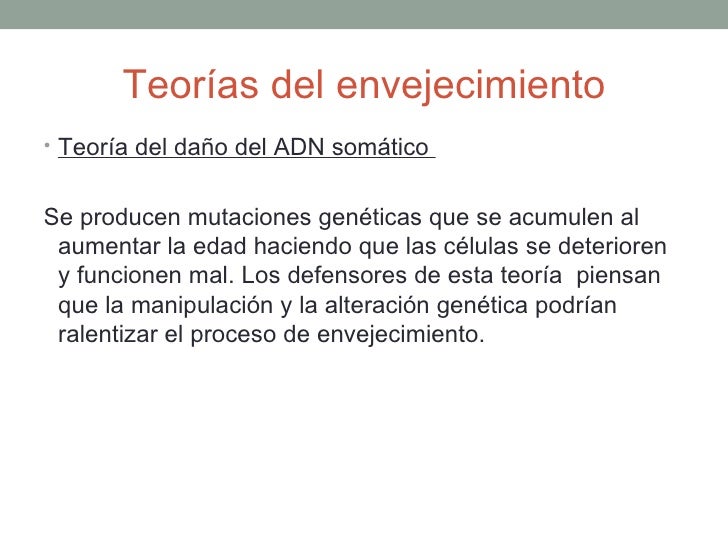 Teorías del envejecimiento

• Teoría del daño del ADN somático

Se producen mutaciones genéticas que se acumulen al aumentar la edad haciendo que las células se deterioren y funcionen mal. Los defensores de esta teoría piensan que la manipulación y la alteración genética podrían ralentizar el proceso de envejecimiento.